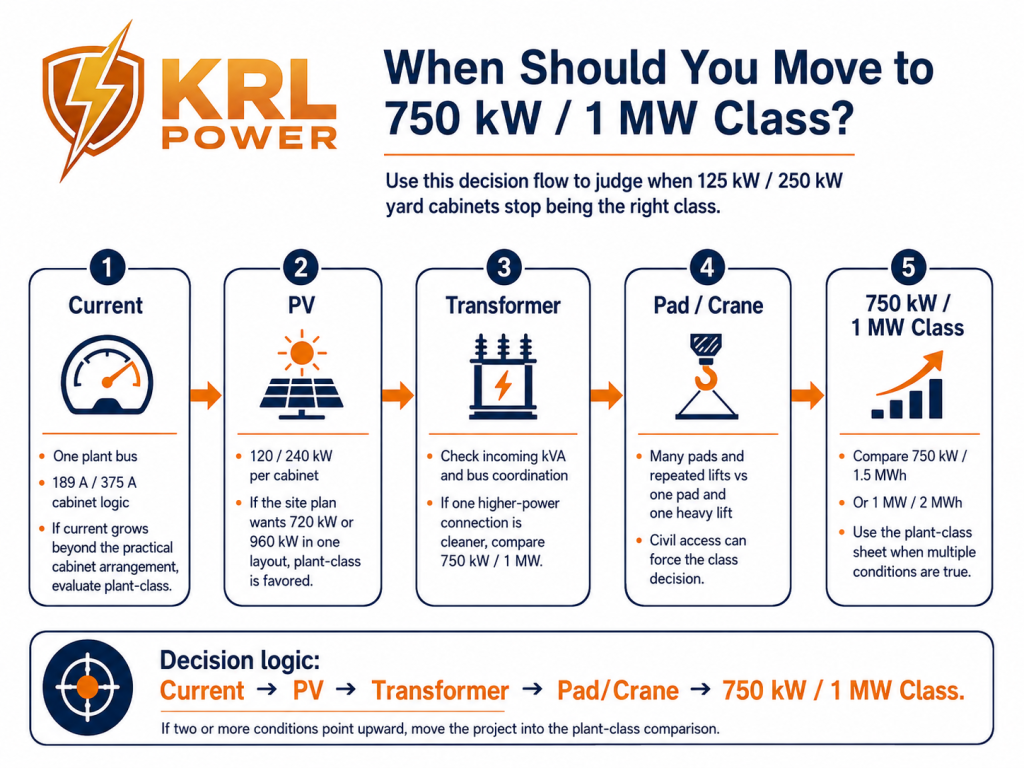 KRL POWER

When Should You Move to 750 kW / 1 MW Class?

Use this decision flow to judge when 125 kW / 250 kW yard cabinets stop being the right class.

1
Current
• One plant bus
• 189 A / 375 A cabinet logic
• If current grows beyond the practical cabinet arrangement, evaluate plant-class.

2
PV
• 120 / 240 kW per cabinet
• If the site plan wants 720 kW or 960 kW in one layout, plant-class is favored.

3
Transformer
• Check incoming kVA and bus coordination
• If one higher-power connection is cleaner, compare 750 kW / 1 MW.

4
Pad / Crane
• Many pads and repeated lifts vs one pad and one heavy lift
• Civil access can force the class decision.

5
750 kW / 1 MW Class
• Compare 750 kW / 1.5 MWh
• Or 1 MW / 2 MWh
• Use the plant-class sheet when multiple conditions are true.

Decision logic:
Current → PV → Transformer → Pad/Crane → 750 kW / 1 MW Class.
If two or more conditions point upward, move the project into the plant-class comparison.